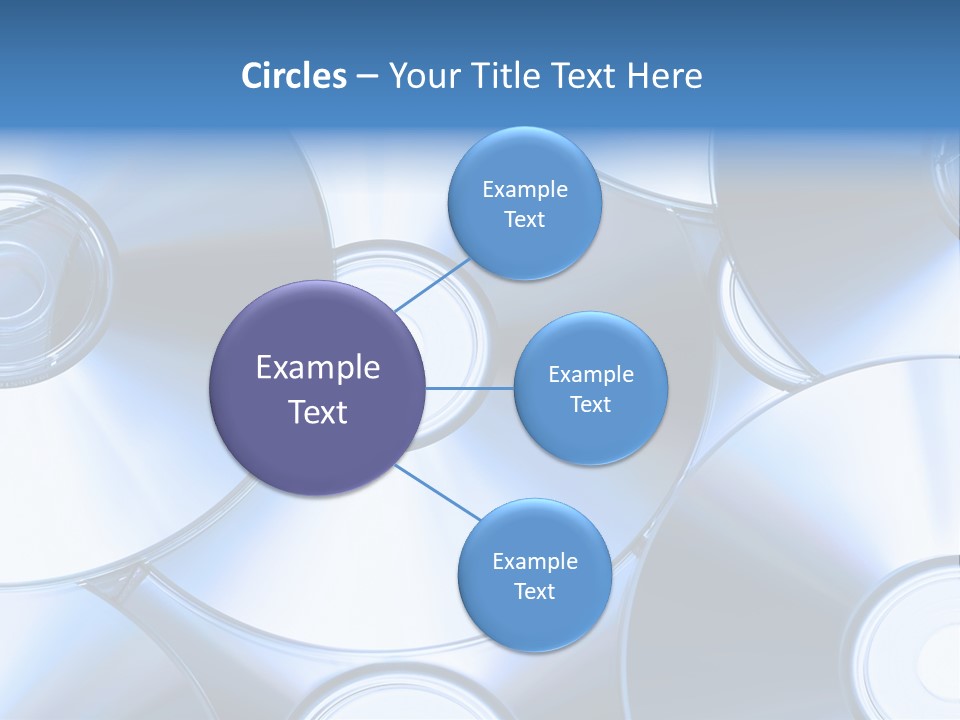 Circles – Your Title Text Here

Example Text

Example Text

Example Text

Example Text